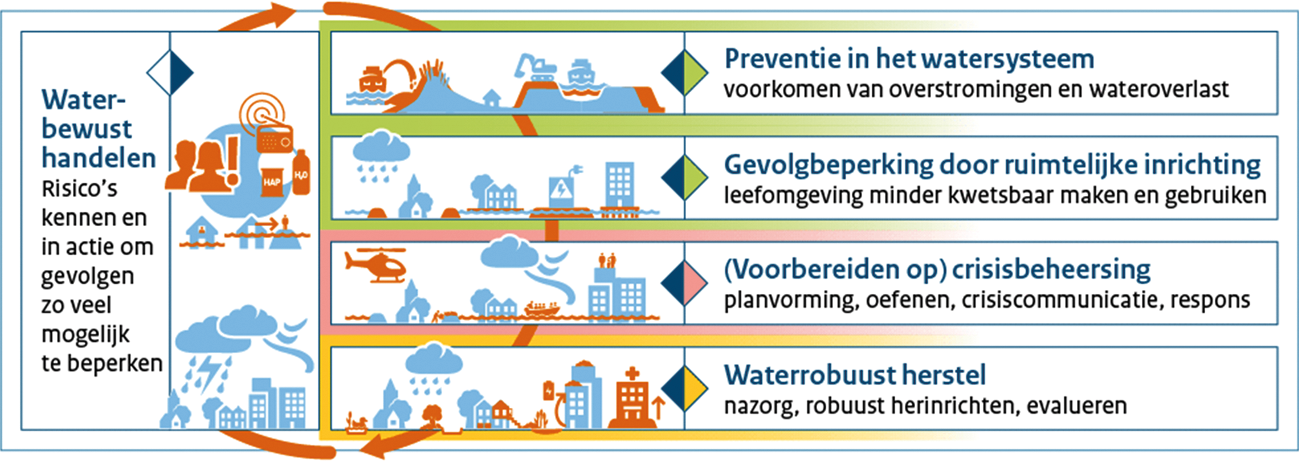 Waterbewust handelen
Risico's kennen en in actie om gevolgen zo veel mogelijk te beperken

HAP
$H_2O$

Preventie in het watersysteem
voorkomen van overstromingen en wateroverlast

Gevolgbeperking door ruimtelijke inrichting
leefomgeving minder kwetsbaar maken en gebruiken

(Voorbereiden op) crisisbeheersing
planvorming, oefenen, crisiscommunicatie, respons

Waterrobuust herstel
nazorg, robuust herinrichten, evalueren